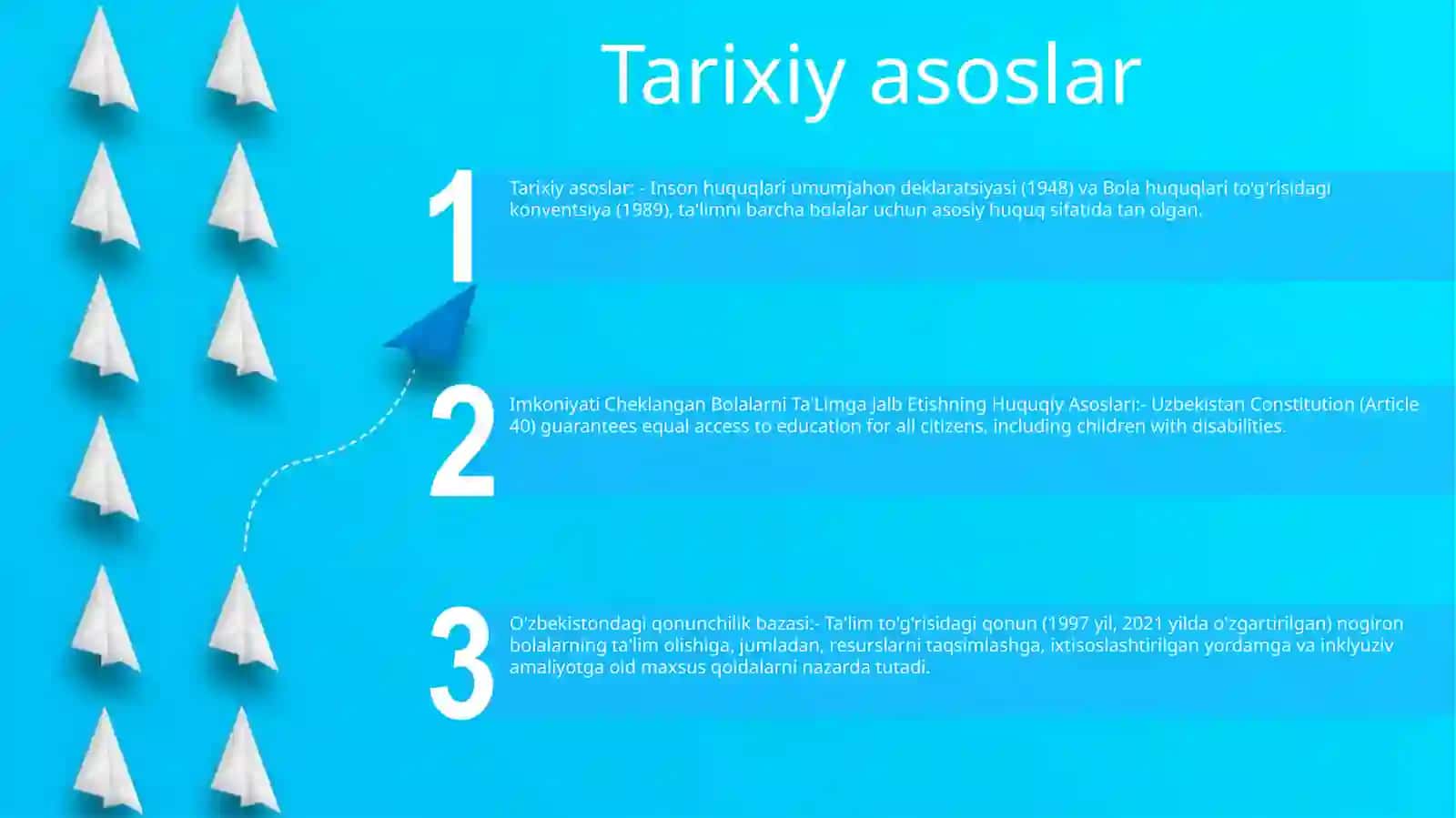 Tarixiy asoslar

1

Tarixiy asoslar: - Inson huquqlari umumjahon deklaratsiyasi (1948) va Bola huquqlari to'g'risidagi konventsiya (1989), ta'limni barcha bolalar uchun asosiy huquq sifatida tan olgan.

2

Imkoniyati Cheklangan Bolalarni Ta'Limga Jalb Etishning Huquqiy Asoslari:- Uzbekistan Constitution (Article 40) guarantees equal access to education for all citizens, including children with disabilities.

3

O'zbekistondagi qonunchilik bazasi:- Ta'lim to'g'risidagi qonun (1997 yil, 2021 yilda o'zgartirilgan) nogiron bolalarning ta'lim olishiga, jumladan, resurslarni taqsimlashga, ixtisoslashtirilgan yordamga va inklyuziv amaliyotga oid maxsus qoidalarni nazarda tutadi.